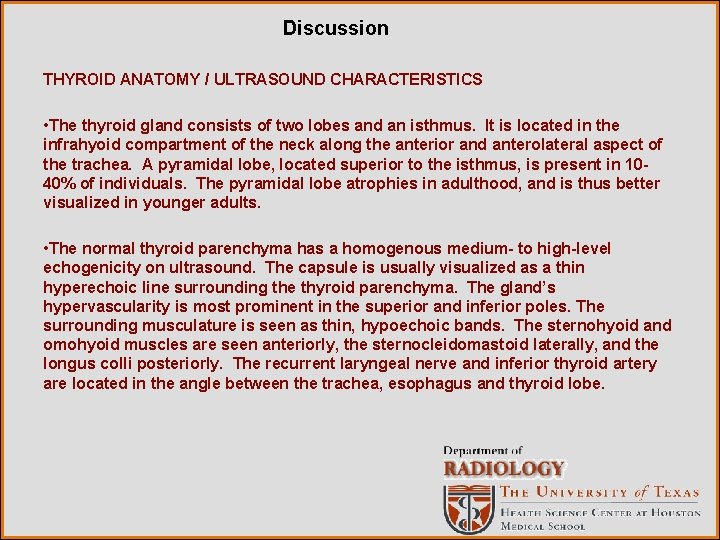 Discussion

THYROID ANATOMY / ULTRASOUND CHARACTERISTICS

•The thyroid gland consists of two lobes and an isthmus. It is located in the infrahyoid compartment of the neck along the anterior and anterolateral aspect of the trachea. A pyramidal lobe, located superior to the isthmus, is present in 10-40% of individuals. The pyramidal lobe atrophies in adulthood, and is thus better visualized in younger adults.

•The normal thyroid parenchyma has a homogenous medium- to high-level echogenicity on ultrasound. The capsule is usually visualized as a thin hyperechoic line surrounding the thyroid parenchyma. The gland's hypervascularity is most prominent in the superior and inferior poles. The surrounding musculature is seen as thin, hypoechoic bands. The sternohyoid and omohyoid muscles are seen anteriorly, the sternocleidomastoid laterally, and the longus colli posteriorly. The recurrent laryngeal nerve and inferior thyroid artery are located in the angle between the trachea, esophagus and thyroid lobe.

Department of
RADIOLOGY
THE UNIVERSITY of TEXAS
HEALTH SCIENCE CENTER AT HOUSTON
MEDICAL SCHOOL